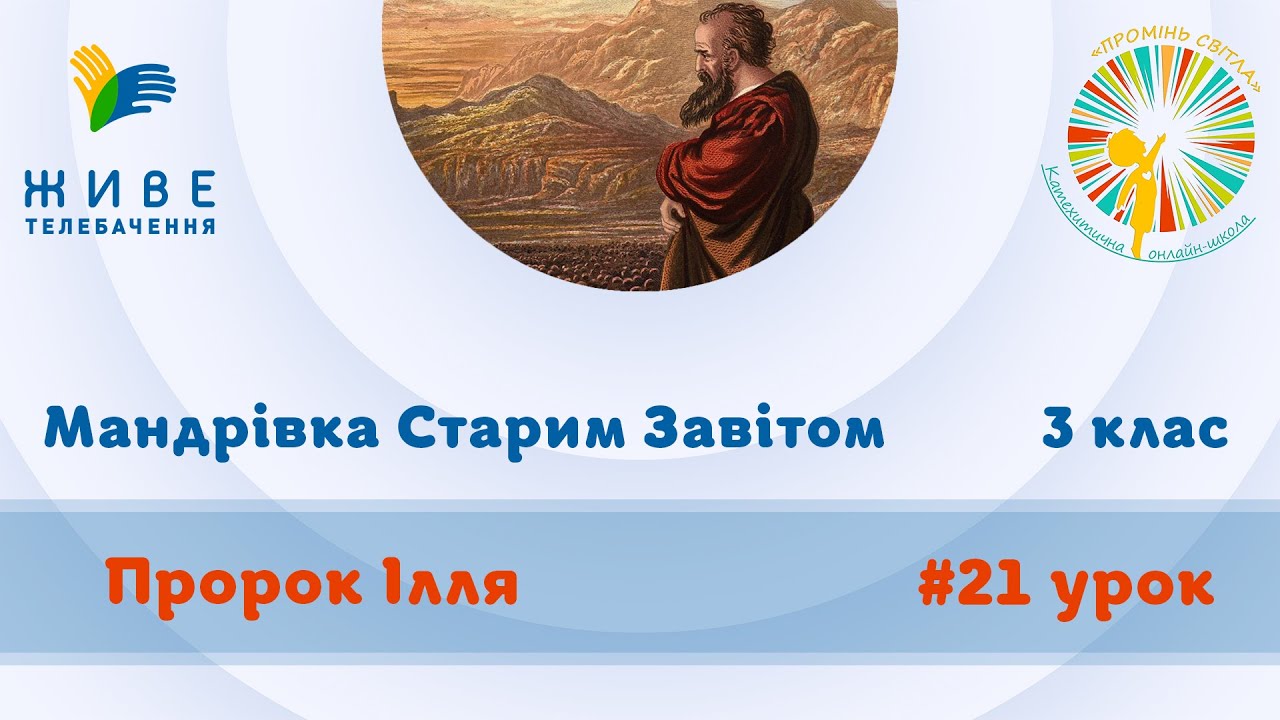 ЖИВЕ
ТЕЛЕБАЧЕННЯ

«ПРОМІНЬ СВІТЛА»
Катехитична онлайн-школа

Мандрівка Старим Завітом

3 клас

Пророк Ілля

#21 урок